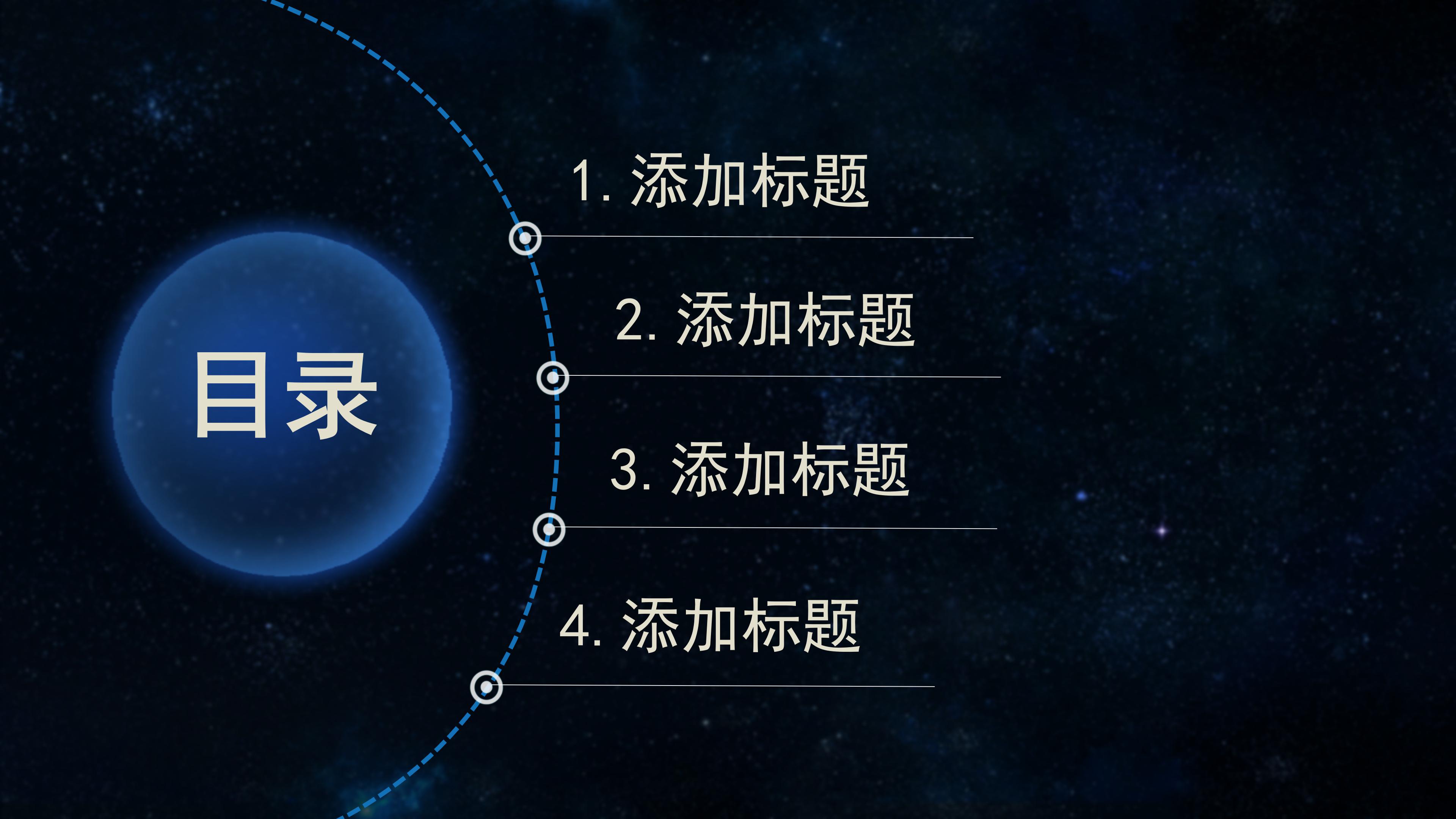 目录

1. 添加标题

2. 添加标题

3. 添加标题

4. 添加标题